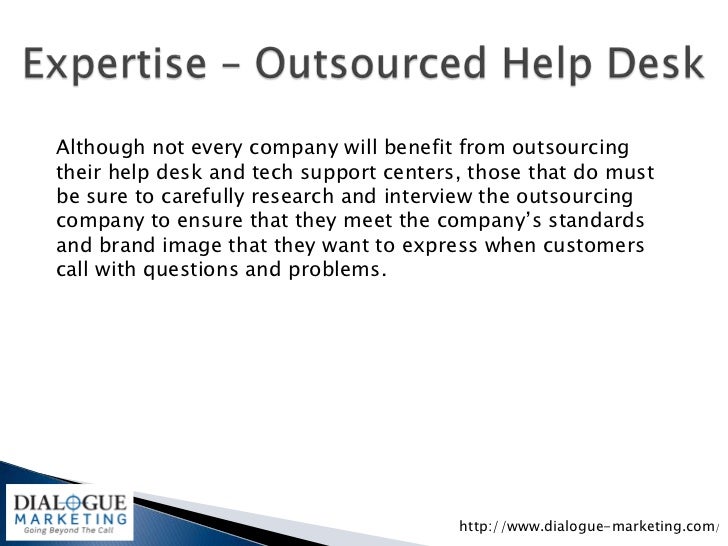 Expertise – Outsourced Help Desk

Although not every company will benefit from outsourcing their help desk and tech support centers, those that do must be sure to carefully research and interview the outsourcing company to ensure that they meet the company's standards and brand image that they want to express when customers call with questions and problems.

DIALOGUE MARKETING
Going Beyond The Call

http://www.dialogue-marketing.com/